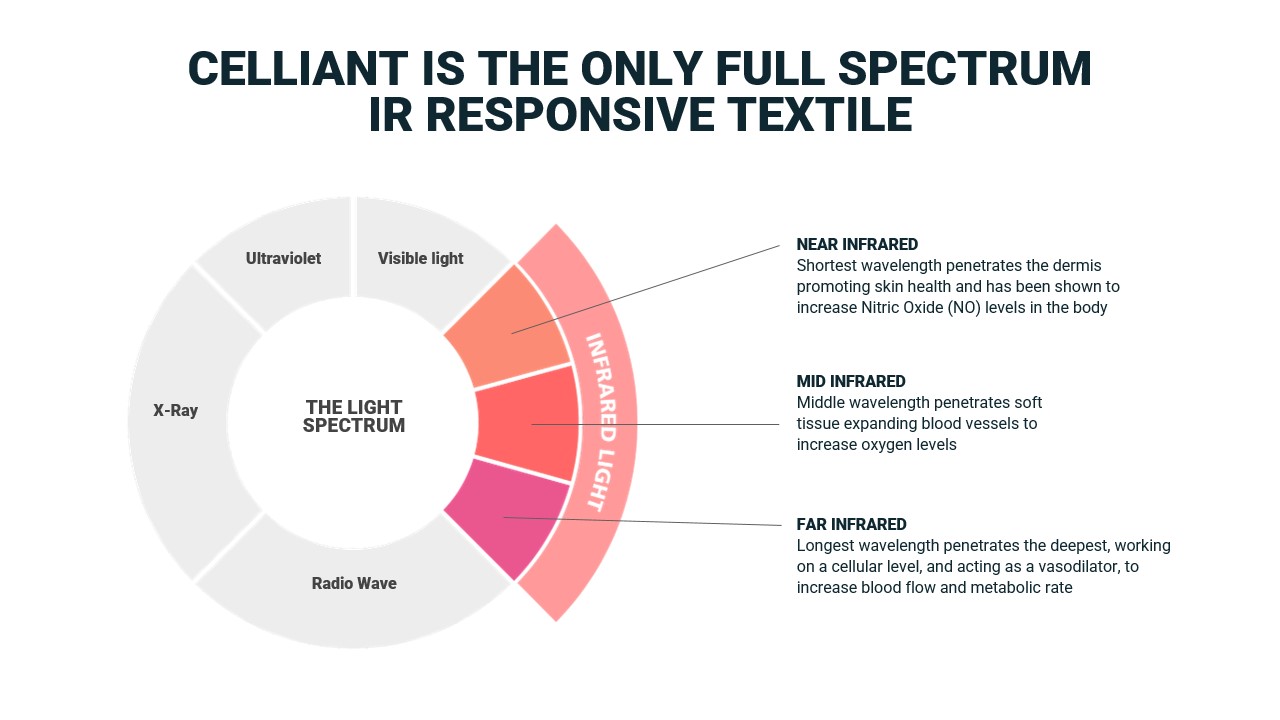 CELLIANT IS THE ONLY FULL SPECTRUM IR RESPONSIVE TEXTILE

Ultraviolet

Visible light

X-Ray

THE LIGHT SPECTRUM

Radio Wave

INFRARED LIGHT

NEAR INFRARED
Shortest wavelength penetrates the dermis promoting skin health and has been shown to increase Nitric Oxide (NO) levels in the body

MID INFRARED
Middle wavelength penetrates soft tissue expanding blood vessels to increase oxygen levels

FAR INFRARED
Longest wavelength penetrates the deepest, working on a cellular level, and acting as a vasodilator, to increase blood flow and metabolic rate